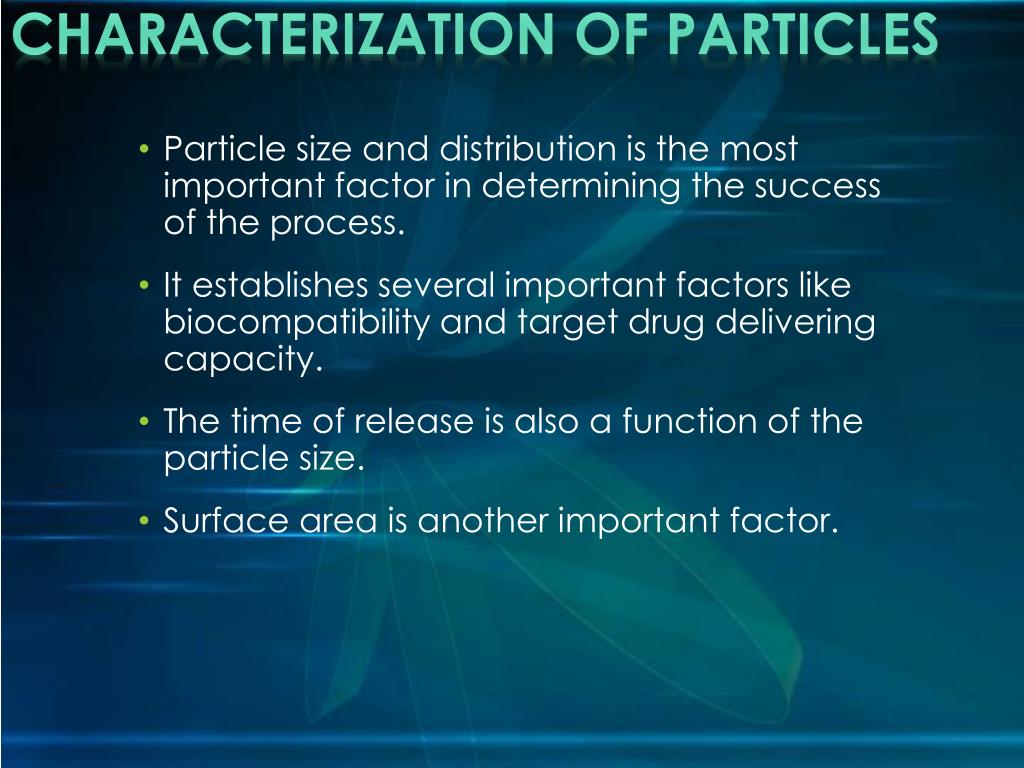 CHARACTERIZATION OF PARTICLES

• Particle size and distribution is the most important factor in determining the success of the process.

• It establishes several important factors like biocompatibility and target drug delivering capacity.

• The time of release is also a function of the particle size.

• Surface area is another important factor.